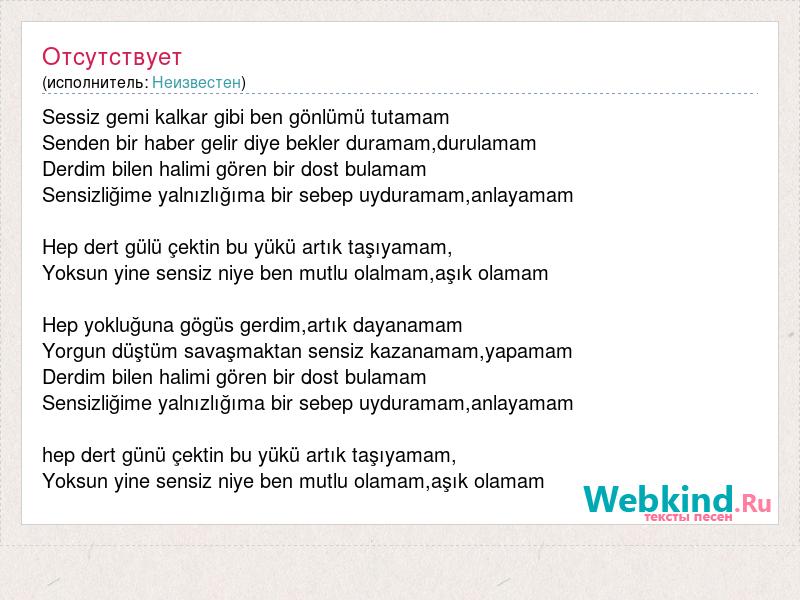 Отсутствует
(исполнитель: Неизвестен)

Sessiz gemi kalkar gibi ben gönlümü tutamam
Senden bir haber gelir diye bekler duramam,durulamam
Derdim bilen halimi gören bir dost bulamam
Sensizliğime yalnızlığıma bir sebep uyduramam,anlayamam

Hep dert gülü çektin bu yükü artık taşıyamam,
Yoksun yine sensiz niye ben mutlu olalmam,aşık olamam

Hep yokluğuna gögüs gerdim,artık dayanamam
Yorgun düştüm savaşmaktan sensiz kazanamam,yapamam
Derdim bilen halimi gören bir dost bulamam
Sensizliğime yalnızlığıma bir sebep uyduramam,anlayamam

hep dert günü çektin bu yükü artık taşıyamam,
Yoksun yine sensiz niye ben mutlu olamam,aşık olamam

Webkind.Ru
тексты песен